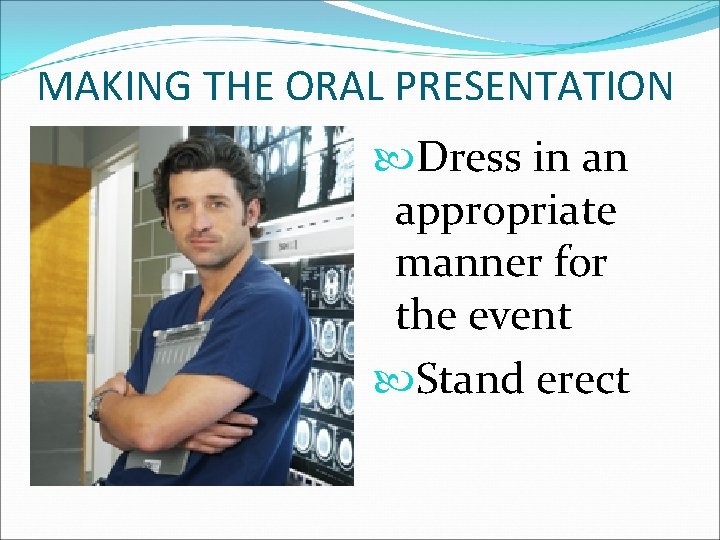 MAKING THE ORAL PRESENTATION

Dress in an appropriate manner for the event

Stand erect